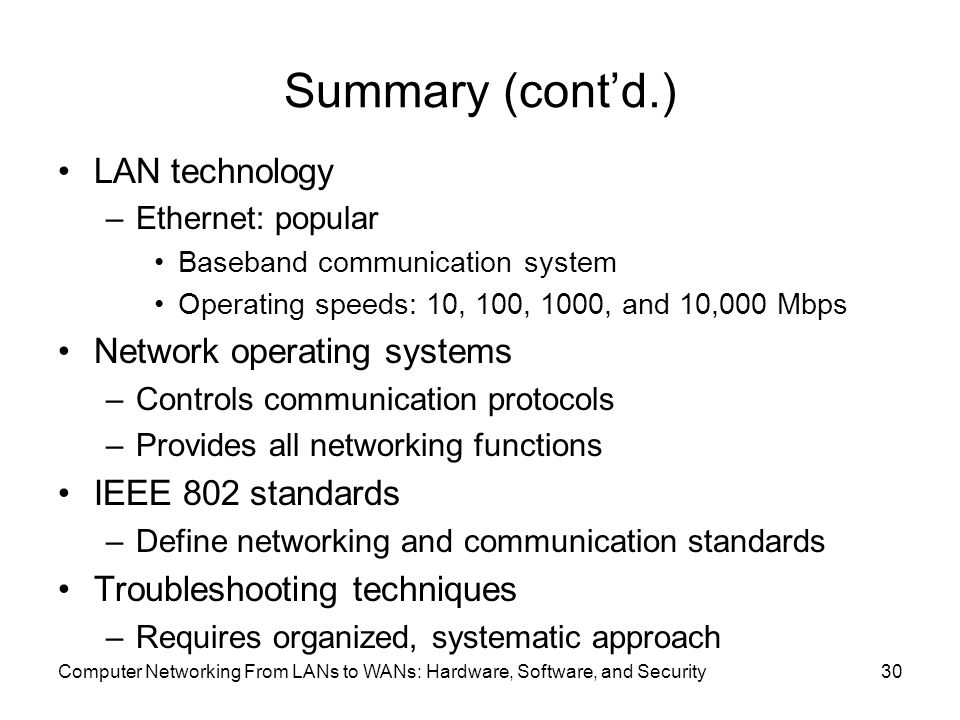 Summary (cont'd.)

• LAN technology
– Ethernet: popular
• Baseband communication system
• Operating speeds: 10, 100, 1000, and 10,000 Mbps
• Network operating systems
– Controls communication protocols
– Provides all networking functions
• IEEE 802 standards
– Define networking and communication standards
• Troubleshooting techniques
– Requires organized, systematic approach

Computer Networking From LANs to WANs: Hardware, Software, and Security 30